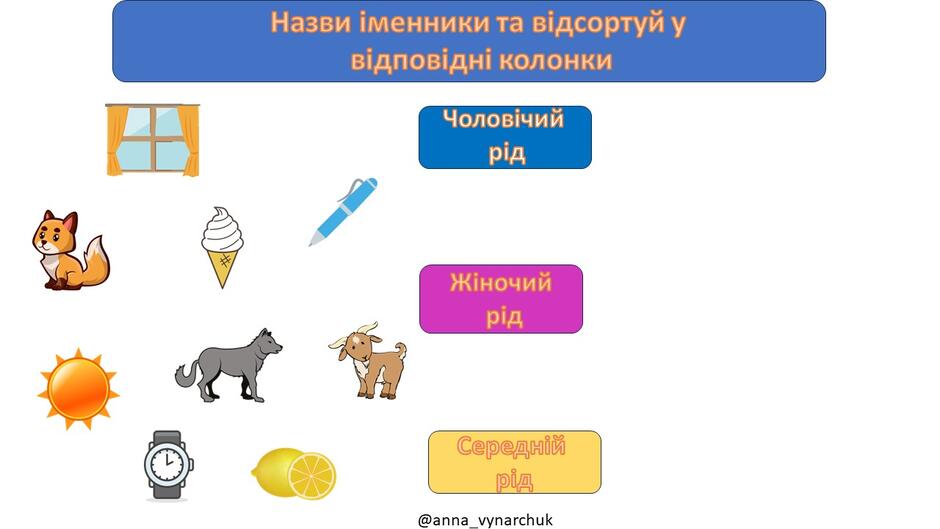 Назви іменники та відсортуй у відповідні колонки

Чоловічий рід

Жіночий рід

Середній рід

@anna_vynarchuk